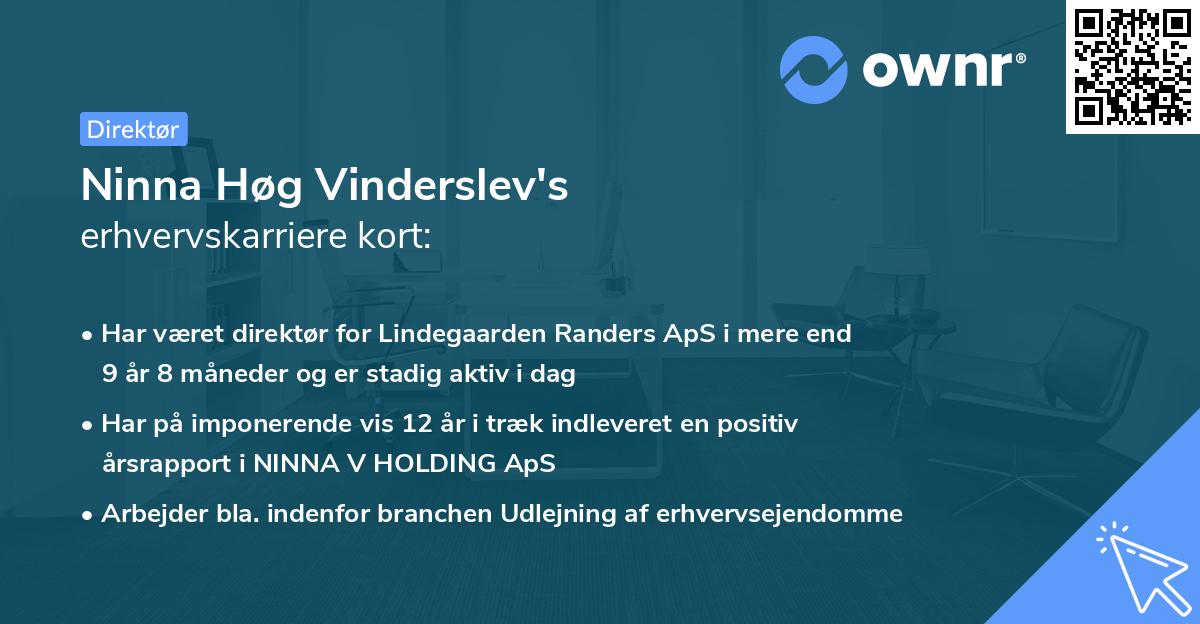 ownr®

Direktør

Ninna Høg Vinderslev's
erhvervskarriere kort:

• Har været direktør for Lindegaarden Randers ApS i mere end 9 år 8 måneder og er stadig aktiv i dag

• Har på imponerende vis 12 år i træk indleveret en positiv årsrapport i NINNA V HOLDING ApS

• Arbejder bla. indenfor branchen Udlejning af erhvervsejendomme